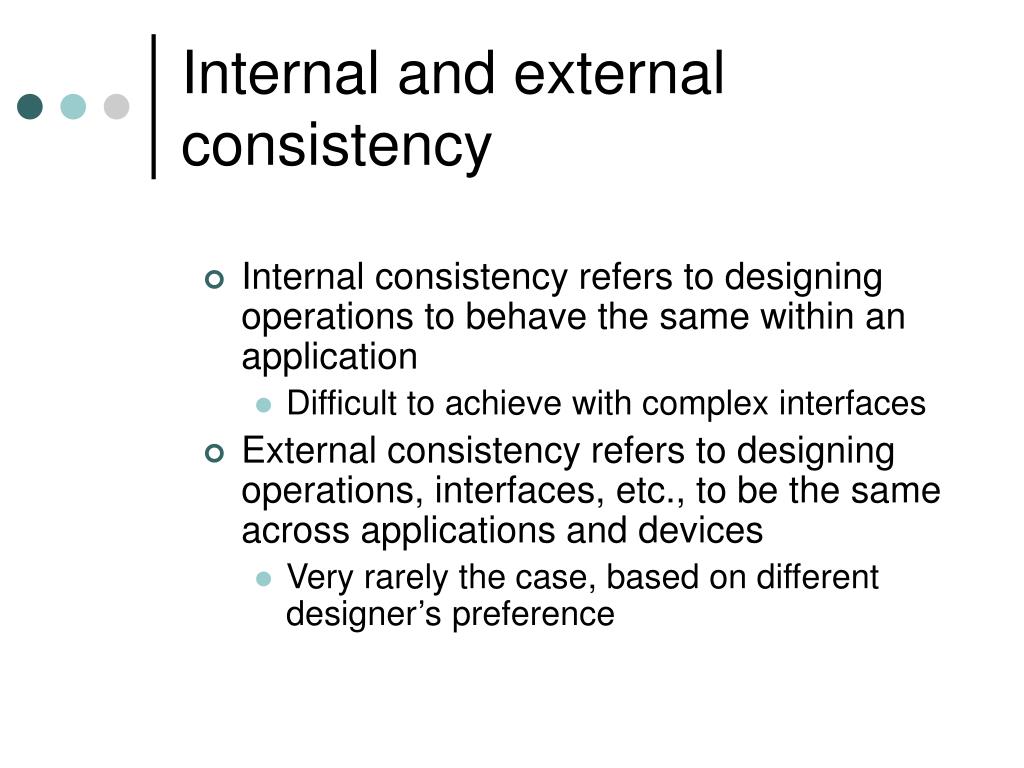 Internal and external consistency

Internal consistency refers to designing operations to behave the same within an application

Difficult to achieve with complex interfaces

External consistency refers to designing operations, interfaces, etc., to be the same across applications and devices

Very rarely the case, based on different designer’s preference